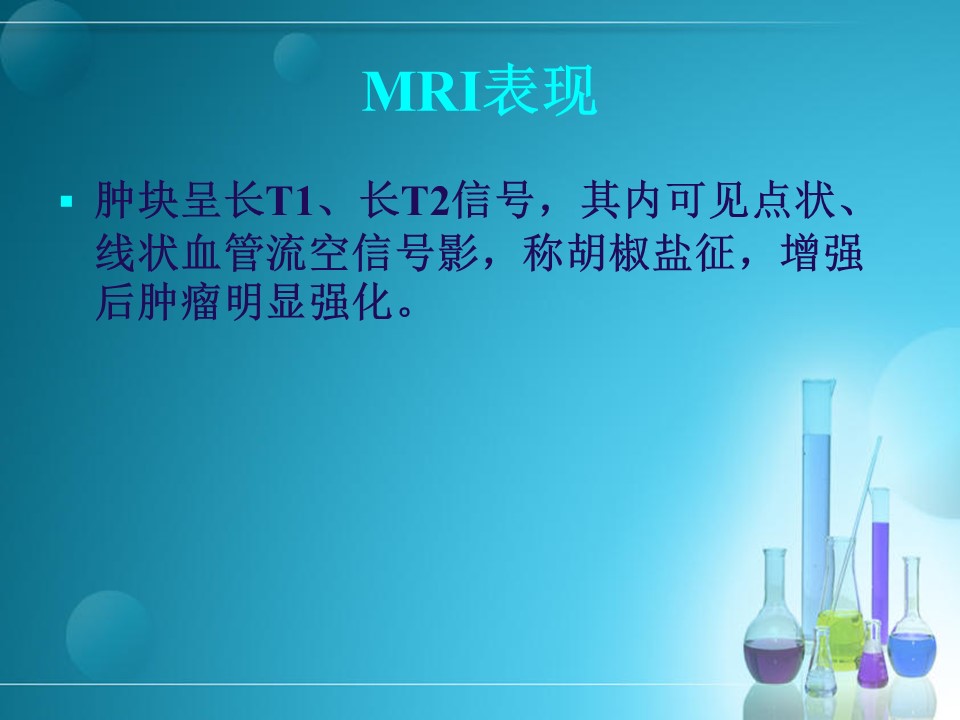 MRI表现

▪ 肿块呈长T1、长T2信号，其内可见点状、线状血管流空信号影，称胡椒盐征，增强后肿瘤明显强化。